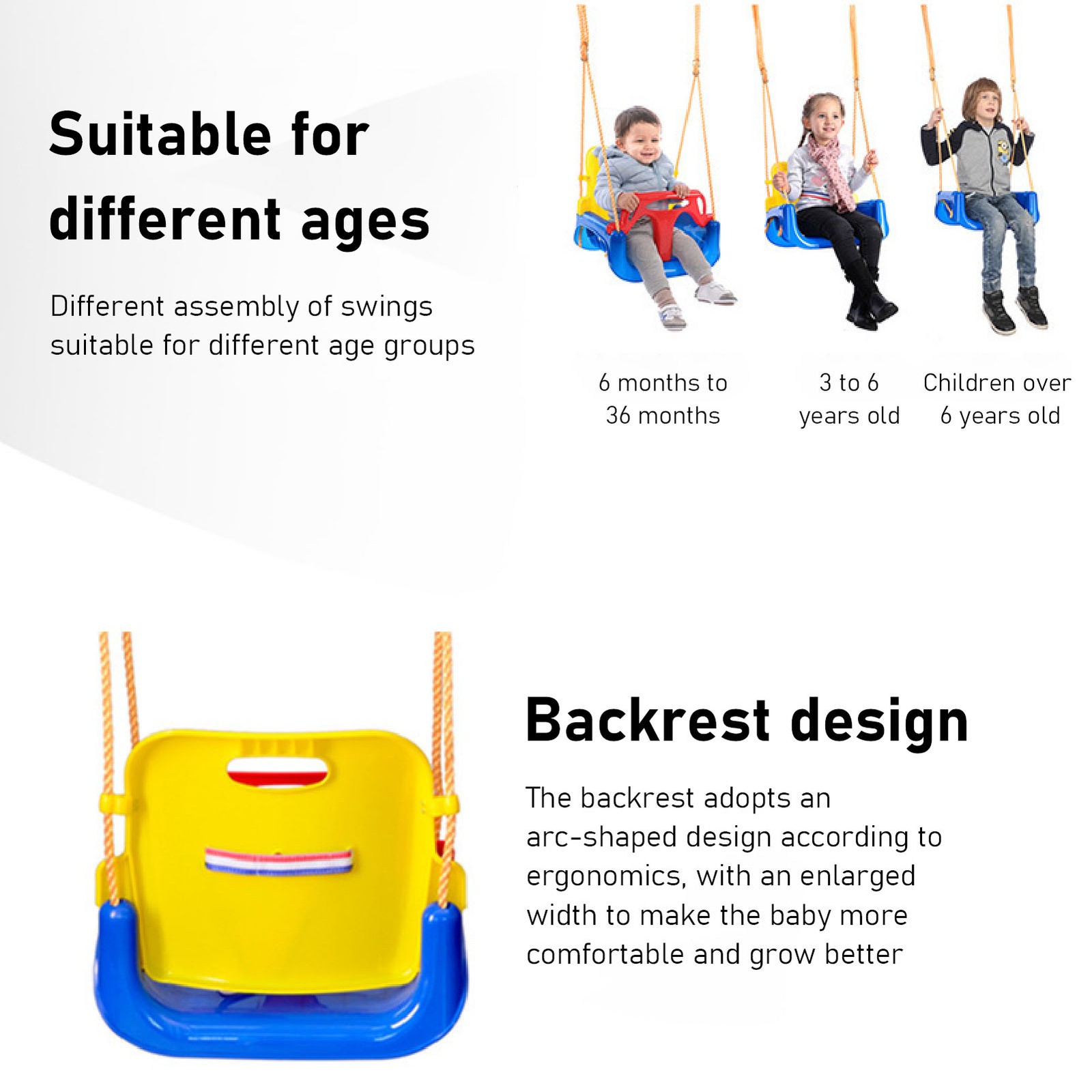 Suitable for different ages

Different assembly of swings suitable for different age groups

6 months to 36 months

3 to 6 years old

Children over 6 years old

Backrest design

The backrest adopts an arc-shaped design according to ergonomics, with an enlarged width to make the baby more comfortable and grow better